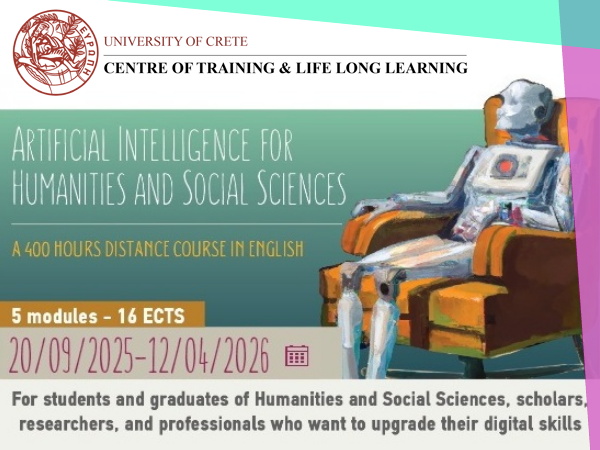 ΕΥΡΩΠΗ

UNIVERSITY OF CRETE

CENTRE OF TRAINING & LIFE LONG LEARNING

ARTIFICIAL INTELLIGENCE FOR HUMANITIES AND SOCIAL SCIENCES

A 400 HOURS DISTANCE COURSE IN ENGLISH

5 modules - 16 ECTS

20/09/2025-12/04/2026

For students and graduates of Humanities and Social Sciences, scholars, researchers, and professionals who want to upgrade their digital skills